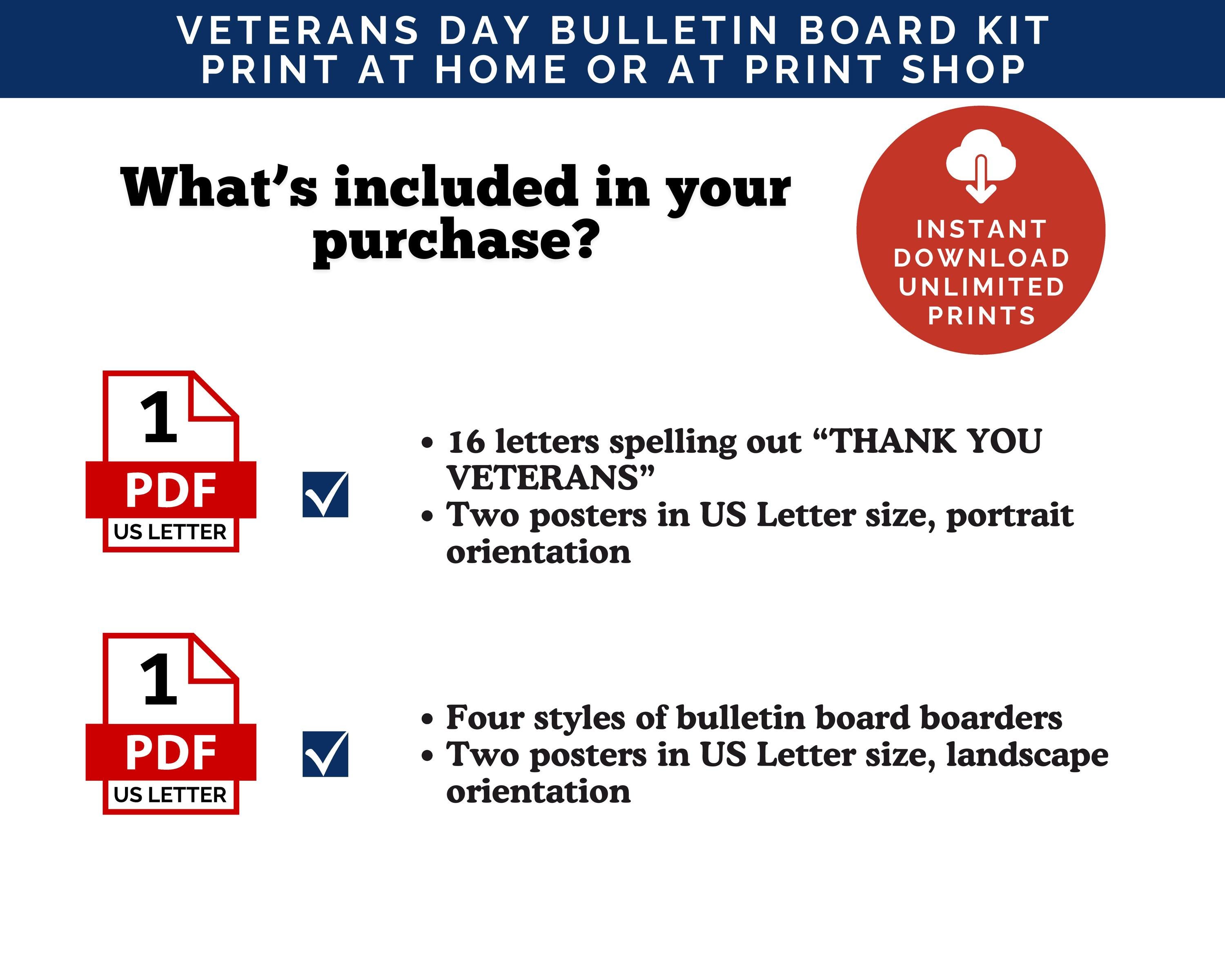 VETERANS DAY BULLETIN BOARD KIT
PRINT AT HOME OR AT PRINT SHOP

What's included in your purchase?

INSTANT DOWNLOAD UNLIMITED PRINTS

1
PDF
US LETTER

• 16 letters spelling out "THANK YOU VETERANS"
• Two posters in US Letter size, portrait orientation

1
PDF
US LETTER

• Four styles of bulletin board boarders
• Two posters in US Letter size, landscape orientation